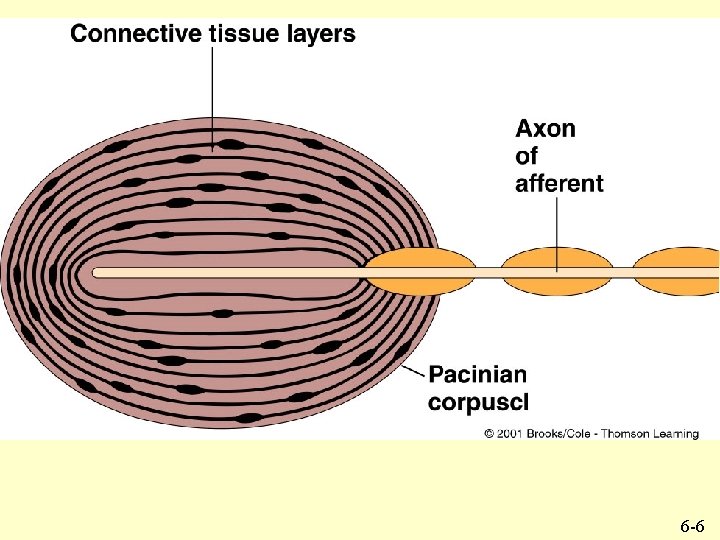 Connective tissue layers

Axon of afferent

Pacinian corpuscl

© 2001 Brooks/Cole - Thomson Learning

6-6